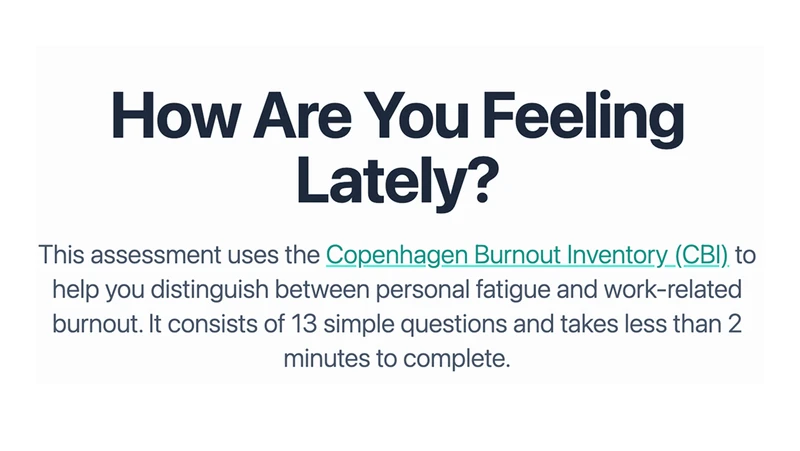 How Are You Feeling Lately?

This assessment uses the Copenhagen Burnout Inventory (CBI) to help you distinguish between personal fatigue and work-related burnout. It consists of 13 simple questions and takes less than 2 minutes to complete.